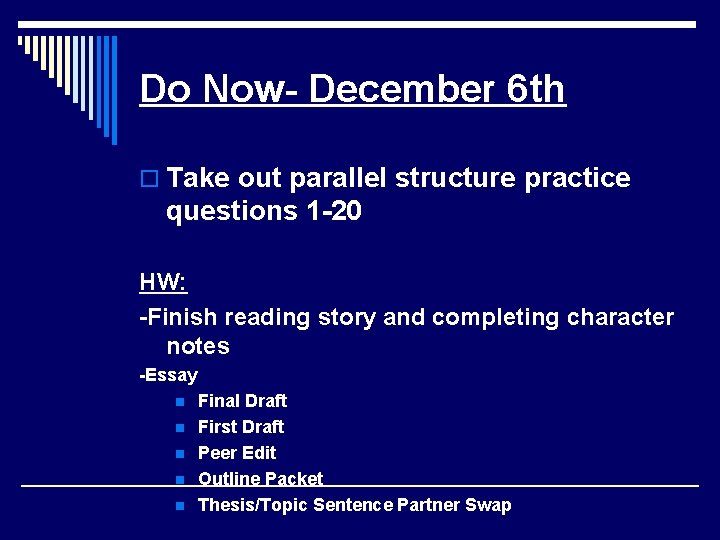 Do Now- December 6th

Take out parallel structure practice questions 1-20

HW:

-Finish reading story and completing character notes

-Essay

- Final Draft
- First Draft
- Peer Edit
- Outline Packet
- Thesis/Topic Sentence Partner Swap